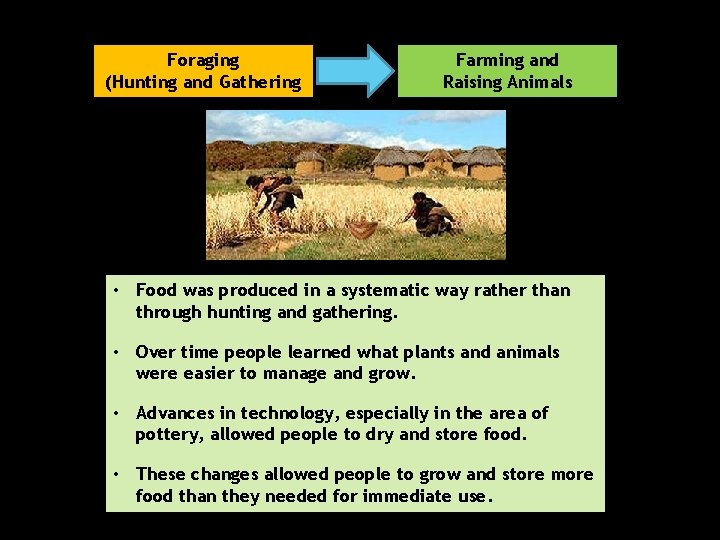 Foraging
(Hunting and Gathering

Farming and
Raising Animals

• Food was produced in a systematic way rather than through hunting and gathering.

• Over time people learned what plants and animals were easier to manage and grow.

• Advances in technology, especially in the area of pottery, allowed people to dry and store food.

• These changes allowed people to grow and store more food than they needed for immediate use.